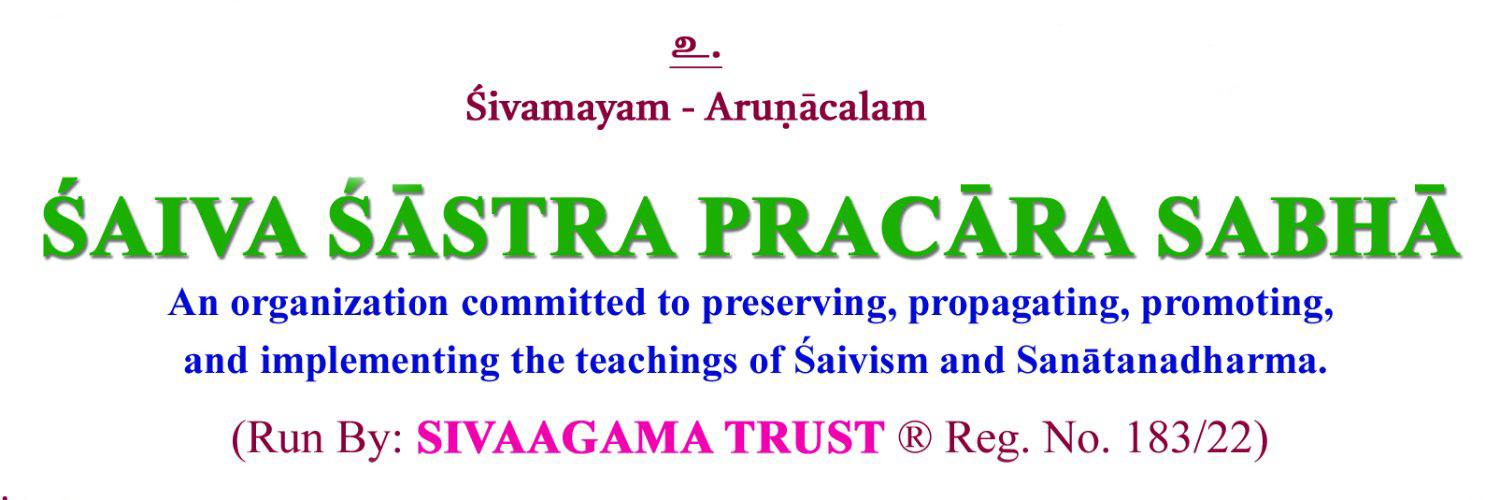 உ.

Śivamayam - Aruṇācalam

ŚAIVA ŚĀSTRA PRACĀRA SABHĀ

An organization committed to preserving, propagating, promoting, and implementing the teachings of Śaivism and Sanātanadharma.

(Run By: SIVAAGAMA TRUST ® Reg. No. 183/22)